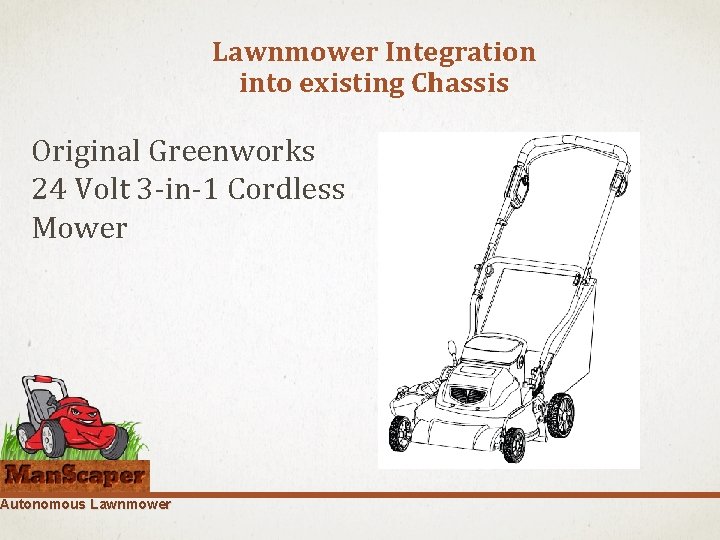 Lawnmower Integration into existing Chassis

Original Greenworks 24 Volt 3-in-1 Cordless Mower

ManScaper

Autonomous Lawnmower